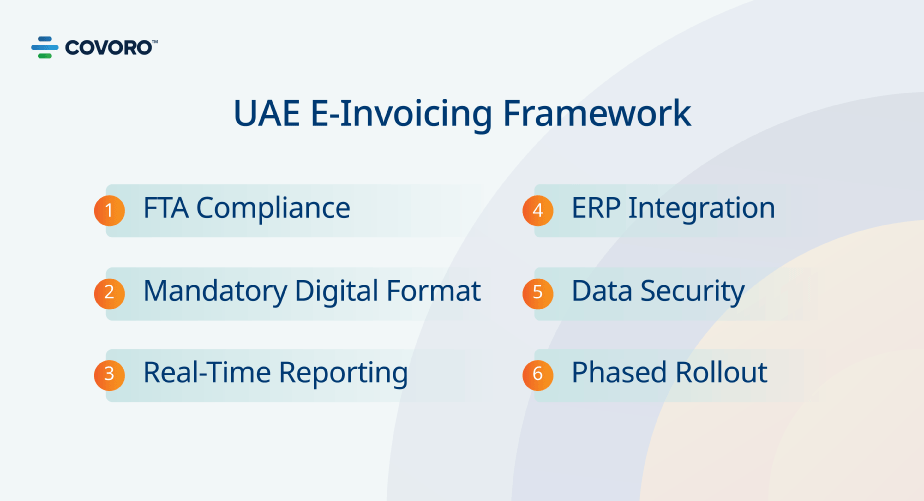 COVORO™

UAE E-Invoicing Framework

1 FTA Compliance

2 Mandatory Digital Format

3 Real-Time Reporting

4 ERP Integration

5 Data Security

6 Phased Rollout